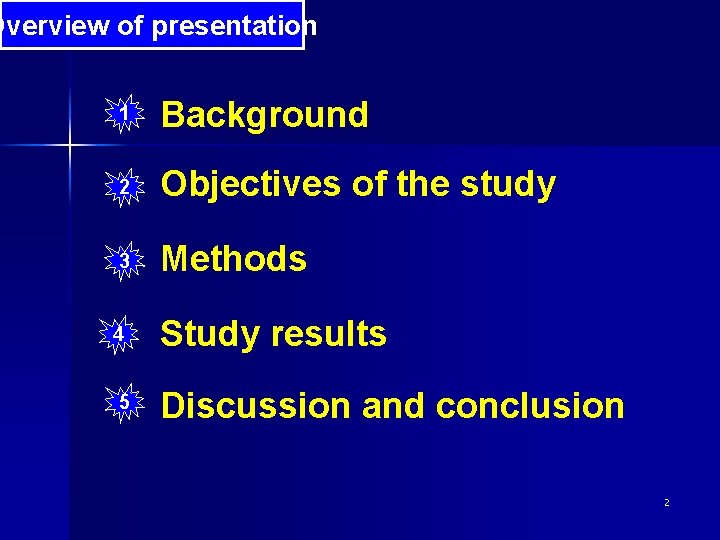 verview of presentation

1 Background

2 Objectives of the study

3 Methods

4 Study results

5 Discussion and conclusion

2